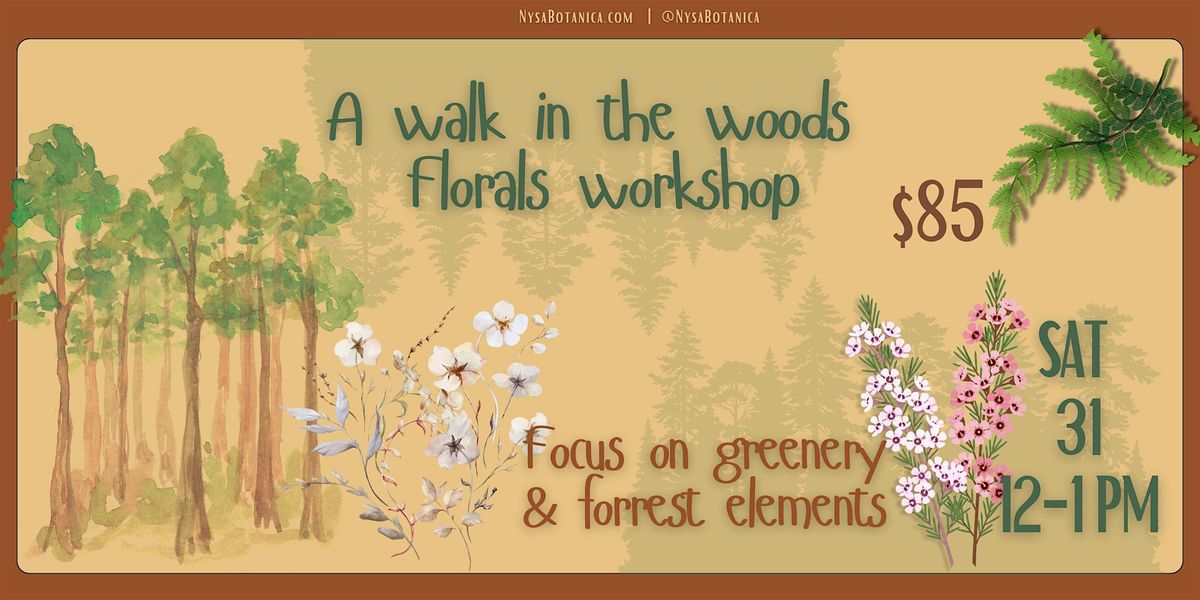 NysaBotanica.com | @NysaBotanica

A walk in the woods Florals workshop

$85

Focus on greenery & forrest elements

SAT
31
12-1 PM